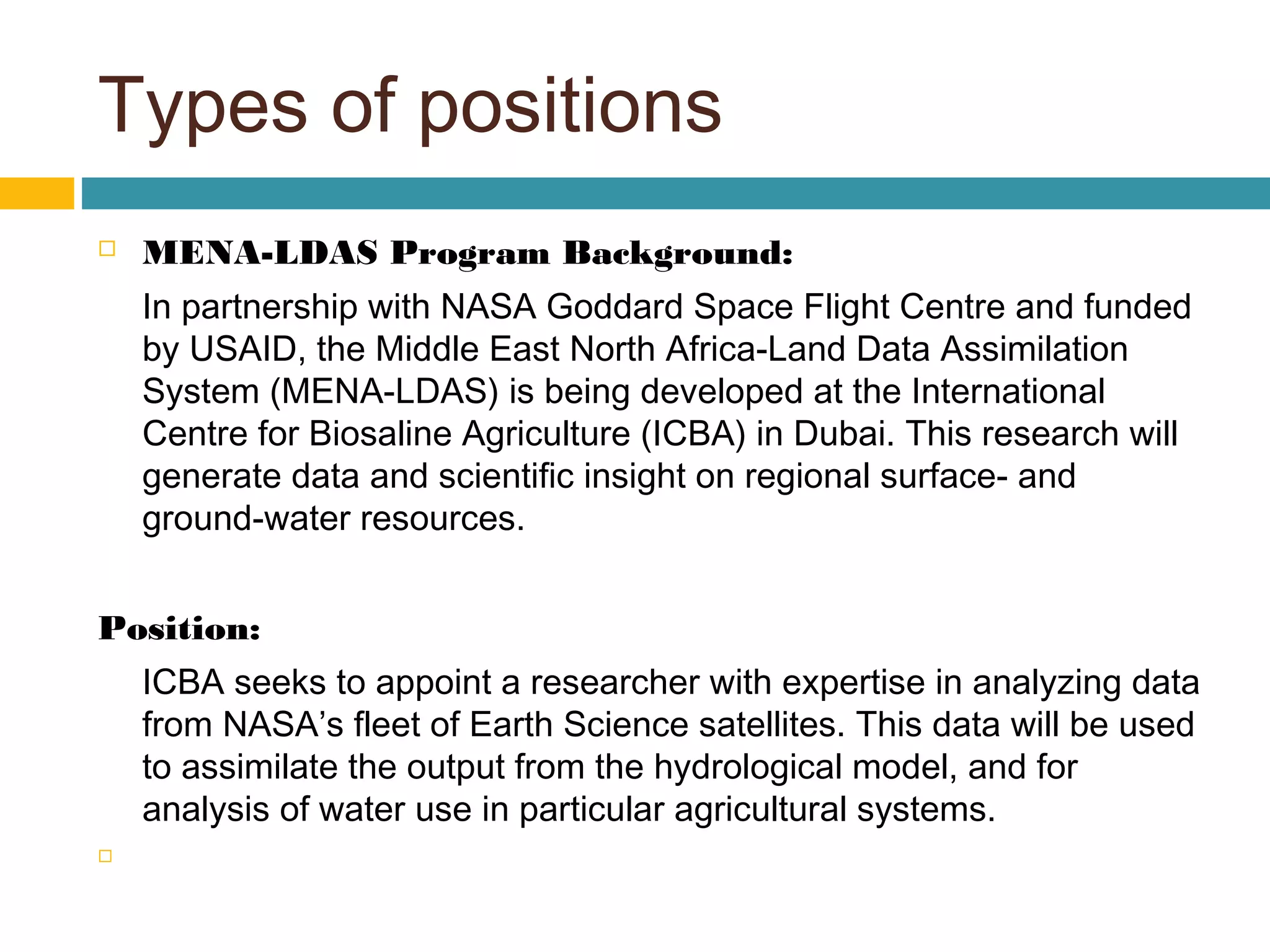 Types of positions

MENA-LDAS Program Background:

In partnership with NASA Goddard Space Flight Centre and funded by USAID, the Middle East North Africa-Land Data Assimilation System (MENA-LDAS) is being developed at the International Centre for Biosaline Agriculture (ICBA) in Dubai. This research will generate data and scientific insight on regional surface- and ground-water resources.

Position:

ICBA seeks to appoint a researcher with expertise in analyzing data from NASA's fleet of Earth Science satellites. This data will be used to assimilate the output from the hydrological model, and for analysis of water use in particular agricultural systems.